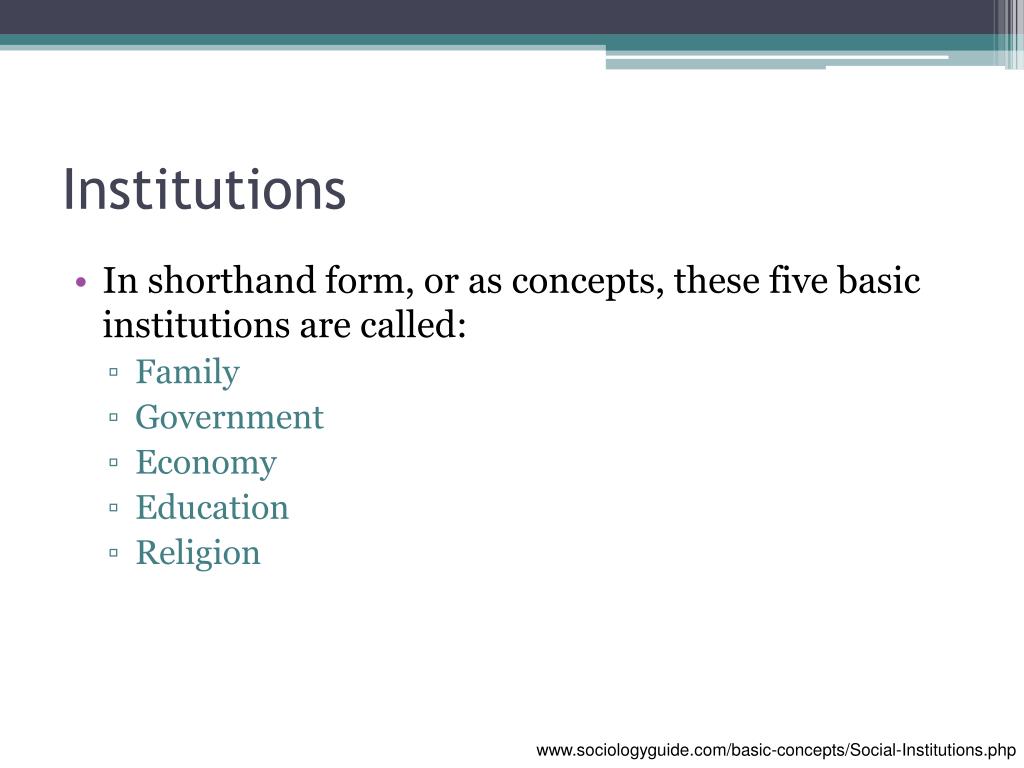 Institutions

• In shorthand form, or as concepts, these five basic institutions are called:
▫ Family
▫ Government
▫ Economy
▫ Education
▫ Religion

www.sociologyguide.com/basic-concepts/Social-Institutions.php